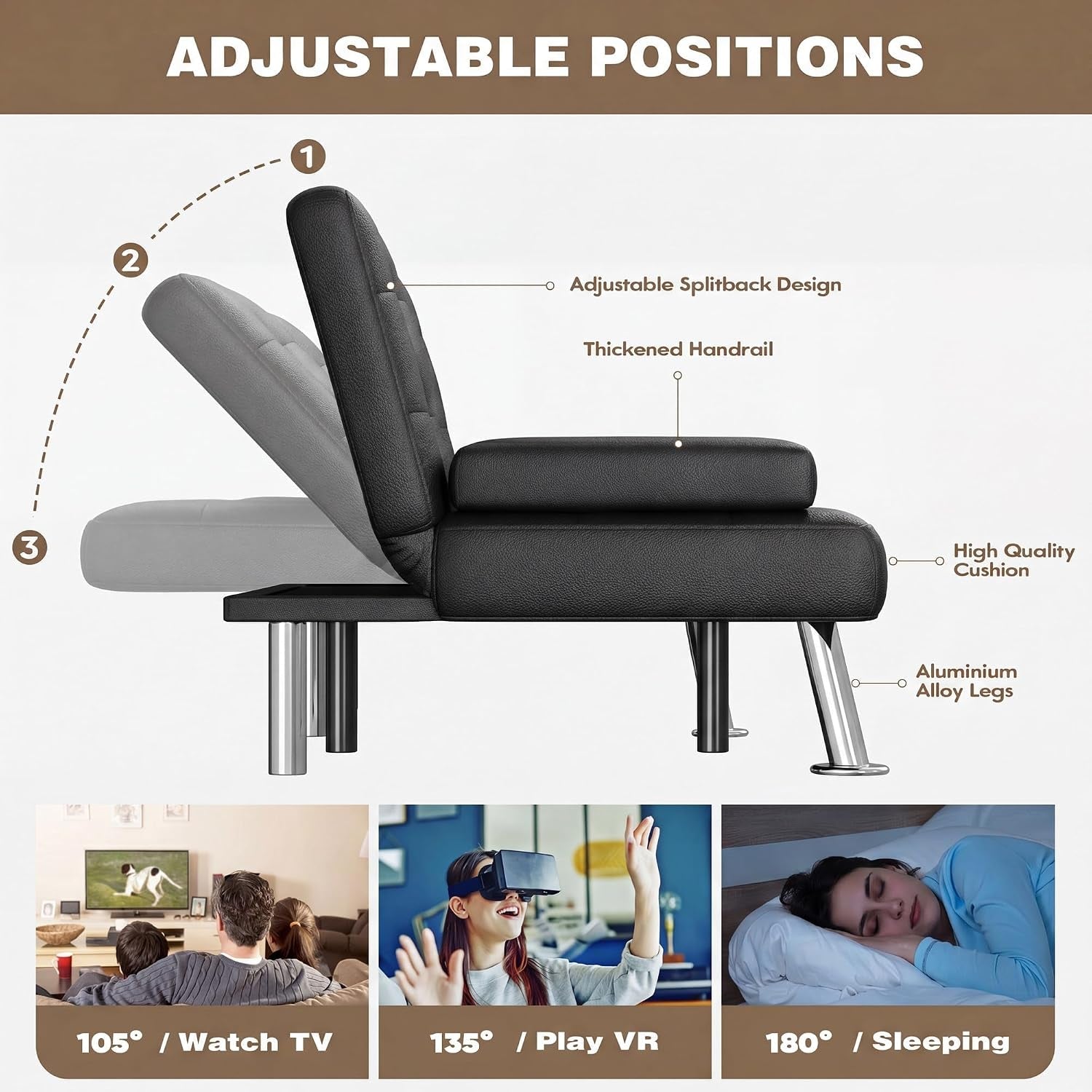 ADJUSTABLE POSITIONS

1

2

3

Adjustable Splitback Design

Thickened Handrail

High Quality Cushion

Aluminium Alloy Legs

105° / Watch TV

135° / Play VR

180° / Sleeping